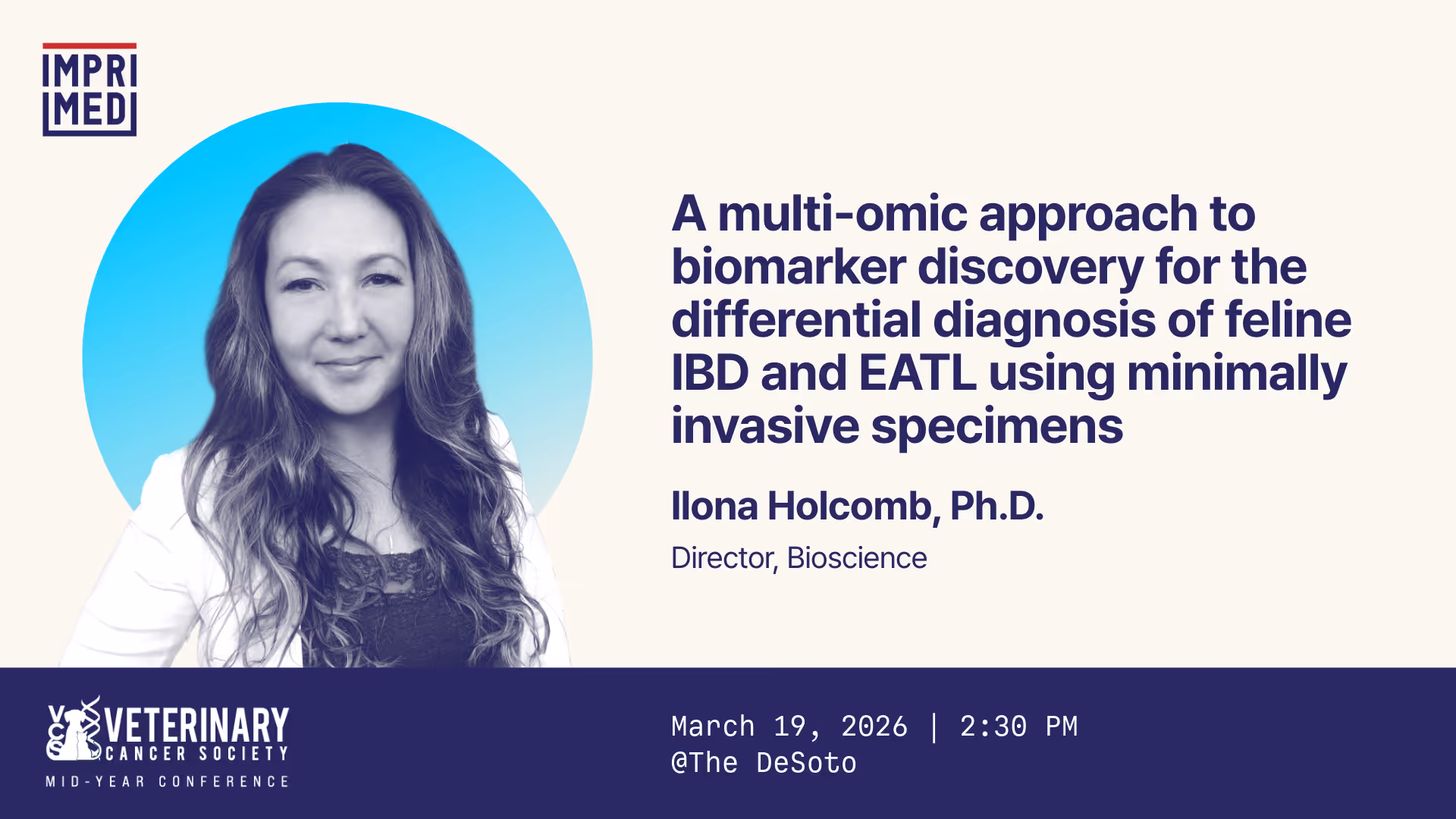 IMPRI
MED

A multi-omic approach to biomarker discovery for the differential diagnosis of feline IBD and EATL using minimally invasive specimens

Ilona Holcomb, Ph.D.

Director, Bioscience

VCS VETERINARY CANCER SOCIETY
MID-YEAR CONFERENCE

March 19, 2026 | 2:30 PM
@The DeSoto